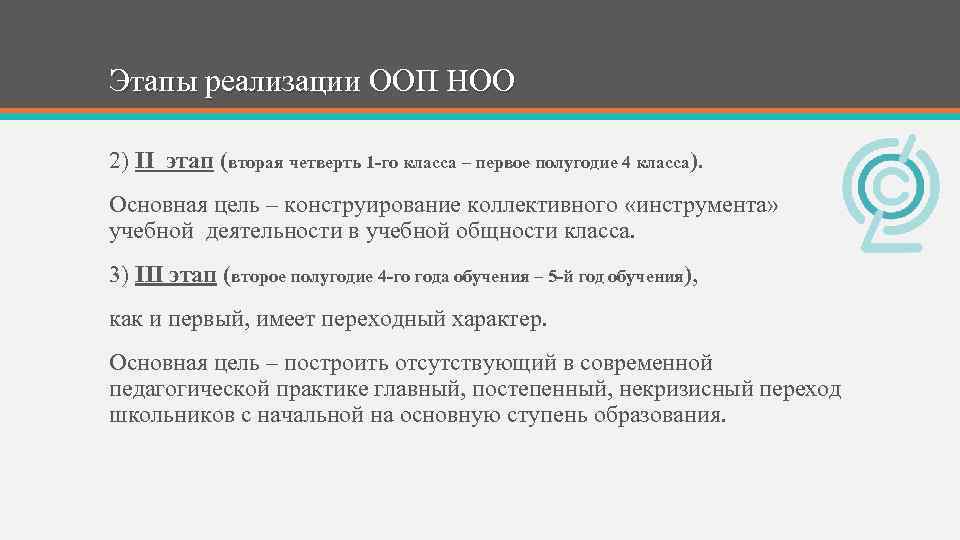 Этапы реализации ООП НОО

2) II этап (вторая четверть 1-го класса – первое полугодие 4 класса).

Основная цель – конструирование коллективного «инструмента» учебной деятельности в учебной общности класса.

3) III этап (второе полугодие 4-го года обучения – 5-й год обучения),

как и первый, имеет переходный характер.

Основная цель – построить отсутствующий в современной педагогической практике главный, постепенный, некризисный переход школьников с начальной на основную ступень образования.